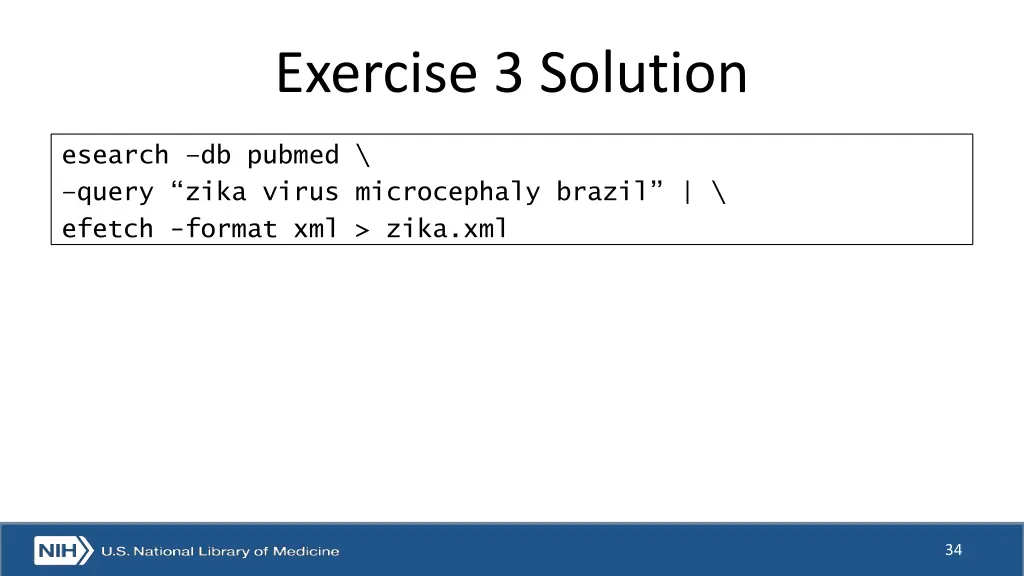 Exercise 3 Solution

esearch –db pubmed \
–query “zika virus microcephaly brazil” | \
efetch -format xml > zika.xml

NIH U.S. National Library of Medicine

34